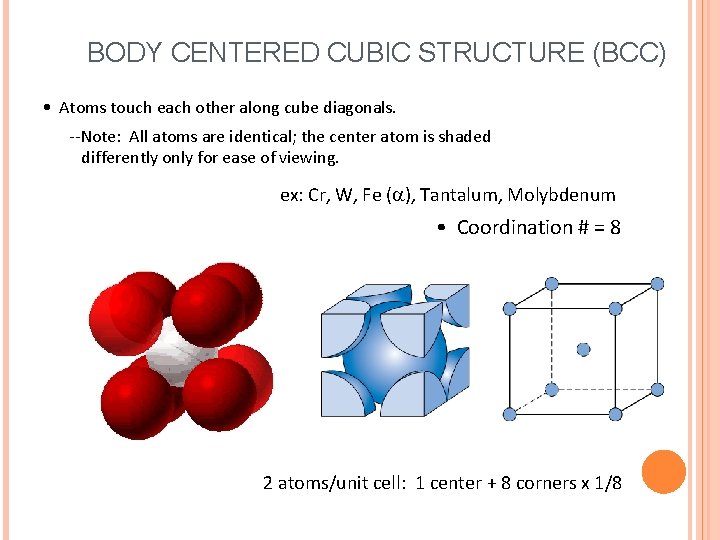 BODY CENTERED CUBIC STRUCTURE (BCC)

• Atoms touch each other along cube diagonals.

--Note: All atoms are identical; the center atom is shaded differently only for ease of viewing.

ex: Cr, W, Fe ($\alpha$), Tantalum, Molybdenum

• Coordination # = 8

2 atoms/unit cell: 1 center + 8 corners x 1/8